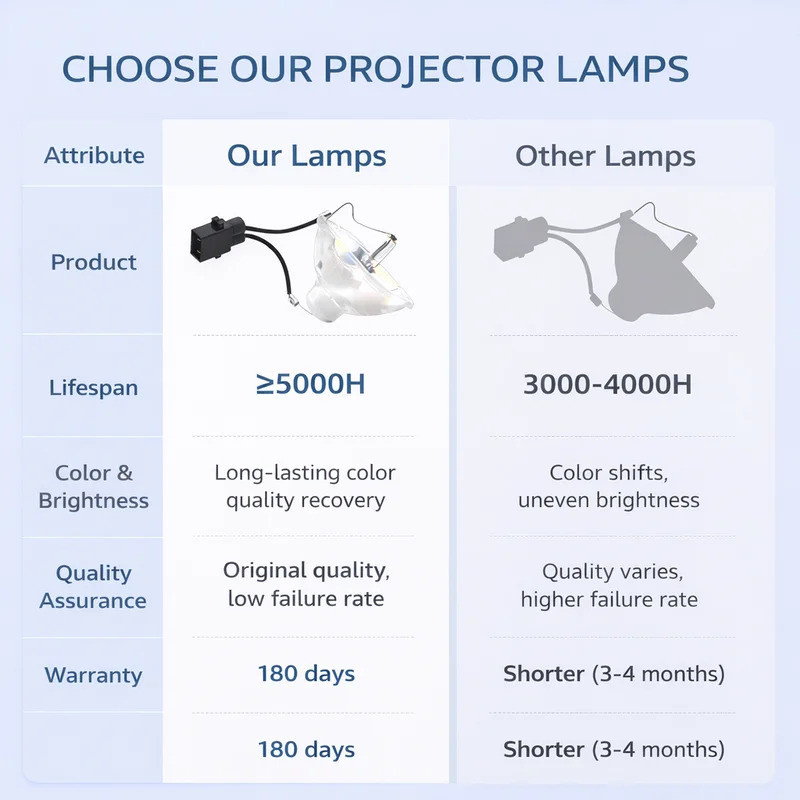 CHOOSE OUR PROJECTOR LAMPS

| Attribute | Our Lamps | Other Lamps |
|---|---|---|
| Product | | |
| Lifespan | ≥5000H | 3000-4000H |
| Color & Brightness | Long-lasting color quality recovery | Color shifts, uneven brightness |
| Quality Assurance | Original quality, low failure rate | Quality varies, higher failure rate |
| Warranty | 180 days | Shorter (3-4 months) |
| | 180 days | Shorter (3-4 months) |